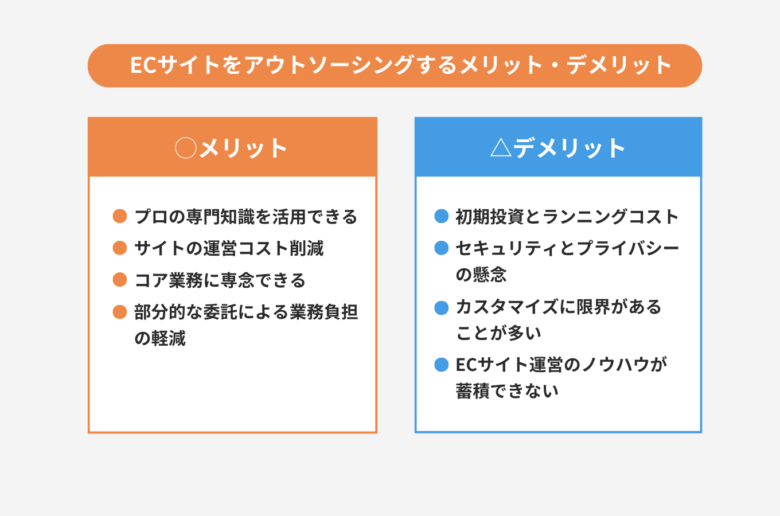 ECサイトをアウトソーシングするメリット・デメリット

○メリット

● プロの専門知識を活用できる
● サイトの運営コスト削減
● コア業務に専念できる
● 部分的な委託による業務負担の軽減

△デメリット

● 初期投資とランニングコスト
● セキュリティとプライバシーの懸念
● カスタマイズに限界があることが多い
● ECサイト運営のノウハウが蓄積できない